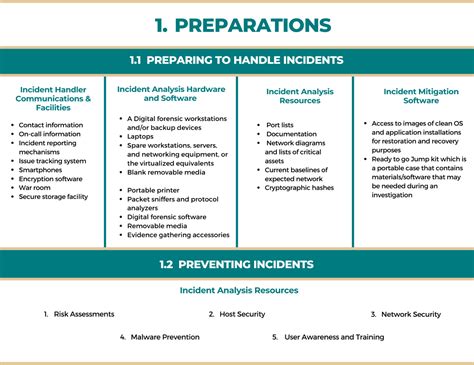 1. PREPARATIONS

1.1 PREPARING TO HANDLE INCIDENTS

Incident Handler Communications & Facilities

- Contact information
- On-call information
- Incident reporting mechanisms
- Issue tracking system
- Smartphones
- Encryption software
- War room
- Secure storage facility

Incident Analysis Hardware and Software

- A Digital forensic workstations and/or backup devices
- Laptops
- Spare workstations, servers, and networking equipment, or the virtualized equivalents
- Blank removable media
- Portable printer
- Packet sniffers and protocol analyzers
- Digital forensic software
- Removable media
- Evidence gathering accessories

Incident Analysis Resources

- Port lists
- Documentation
- Network diagrams and lists of critical assets
- Current baselines of expected network
- Cryptographic hashes

Incident Mitigation Software

- Access to images of clean OS and application installations for restoration and recovery purposes
- Ready to go Jump kit which is a portable case that contains materials/software that may be needed during an investigation

1.2 PREVENTING INCIDENTS

Incident Analysis Resources

1. Risk Assessments
2. Host Security
3. Network Security
4. Malware Prevention
5. User Awareness and Training